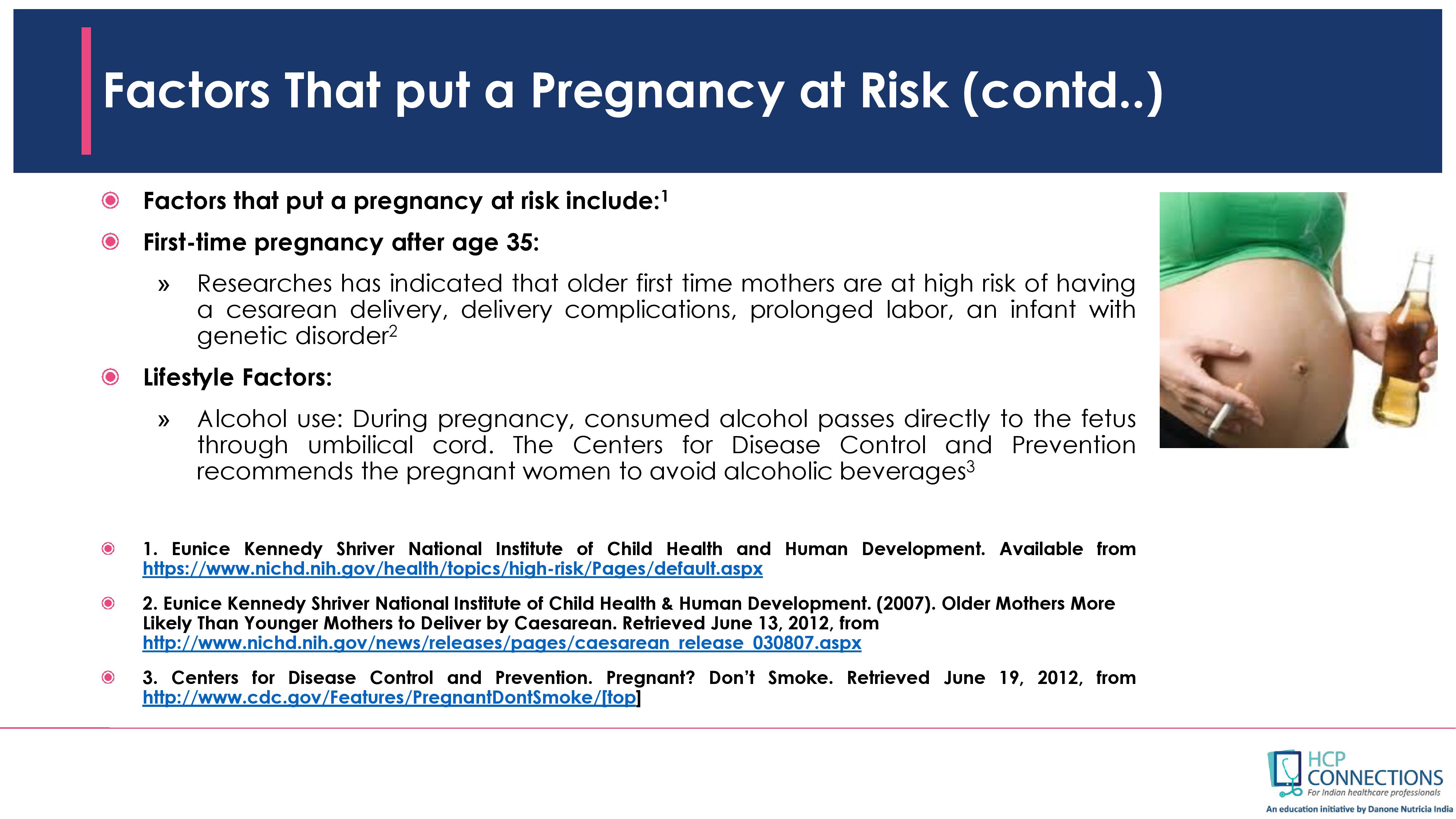 Factors That put a Pregnancy at Risk (contd..)

Factors that put a pregnancy at risk include:$^1$

First-time pregnancy after age 35:

» Researches has indicated that older first time mothers are at high risk of having a cesarean delivery, delivery complications, prolonged labor, an infant with genetic disorder$^2$

Lifestyle Factors:

» Alcohol use: During pregnancy, consumed alcohol passes directly to the fetus through umbilical cord. The Centers for Disease Control and Prevention recommends the pregnant women to avoid alcoholic beverages$^3$

1. Eunice Kennedy Shriver National Institute of Child Health and Human Development. Available from https://www.nichd.nih.gov/health/topics/high-risk/Pages/default.aspx

2. Eunice Kennedy Shriver National Institute of Child Health & Human Development. (2007). Older Mothers More Likely Than Younger Mothers to Deliver by Caesarean. Retrieved June 13, 2012, from http://www.nichd.nih.gov/news/releases/pages/caesarean_release_030807.aspx

3. Centers for Disease Control and Prevention. Pregnant? Don't Smoke. Retrieved June 19, 2012, from http://www.cdc.gov/Features/PregnantDontSmoke/[top]

HCP CONNECTIONS
For Indian healthcare professionals
An education initiative by Danone Nutricia India